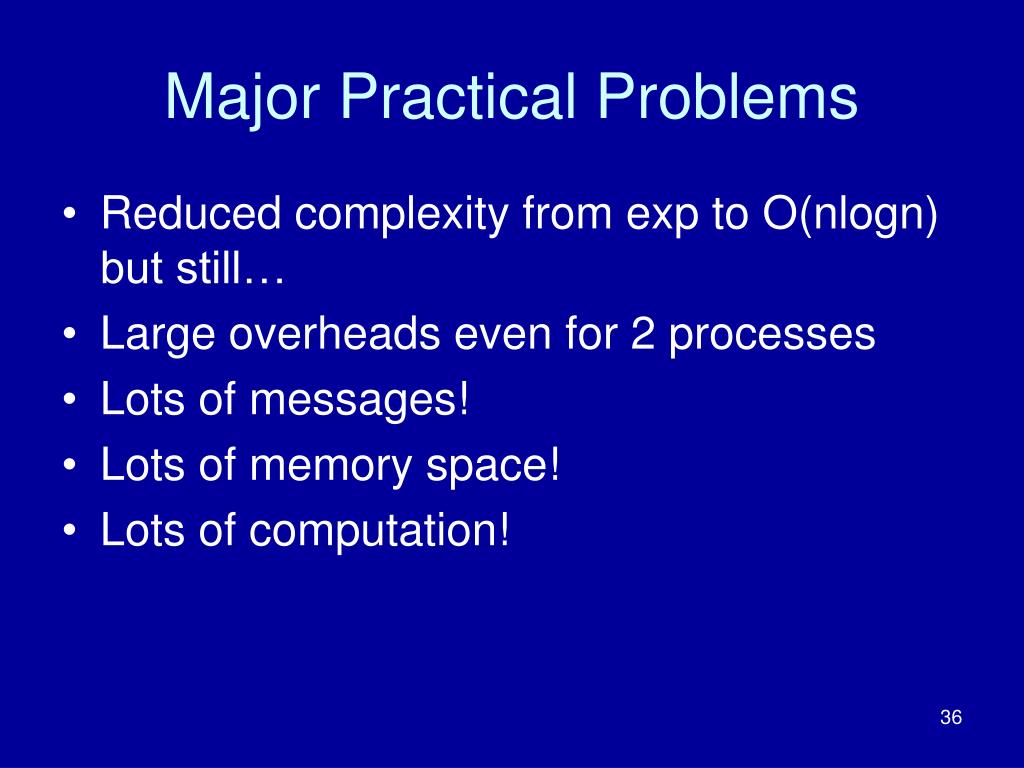 Major Practical Problems

• Reduced complexity from exp to O(nlogn) but still…
• Large overheads even for 2 processes
• Lots of messages!
• Lots of memory space!
• Lots of computation!

36